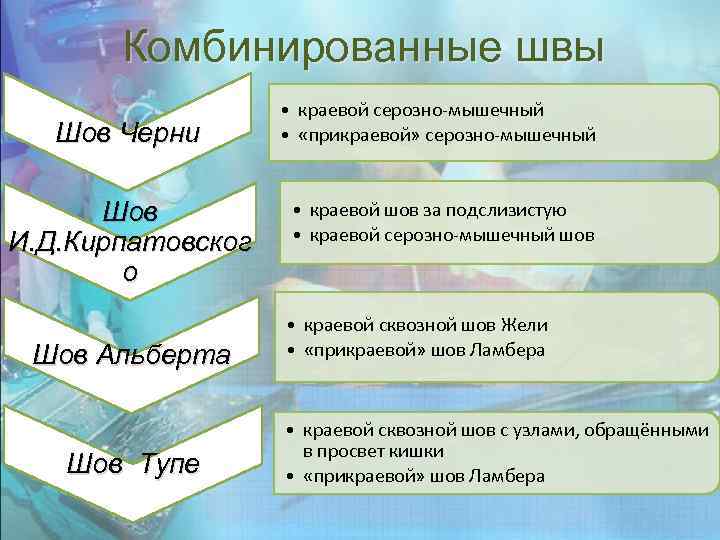 Комбинированные швы

Шов Черни

• краевой серозно-мышечный
• «прикраевой» серозно-мышечный

Шов И.Д.Кирпатовского

• краевой шов за подслизистую
• краевой серозно-мышечный шов

Шов Альберта

• краевой сквозной шов Жели
• «прикраевой» шов Ламбера

Шов Тупе

• краевой сквозной шов с узлами, обращёнными в просвет кишки
• «прикраевой» шов Ламбера